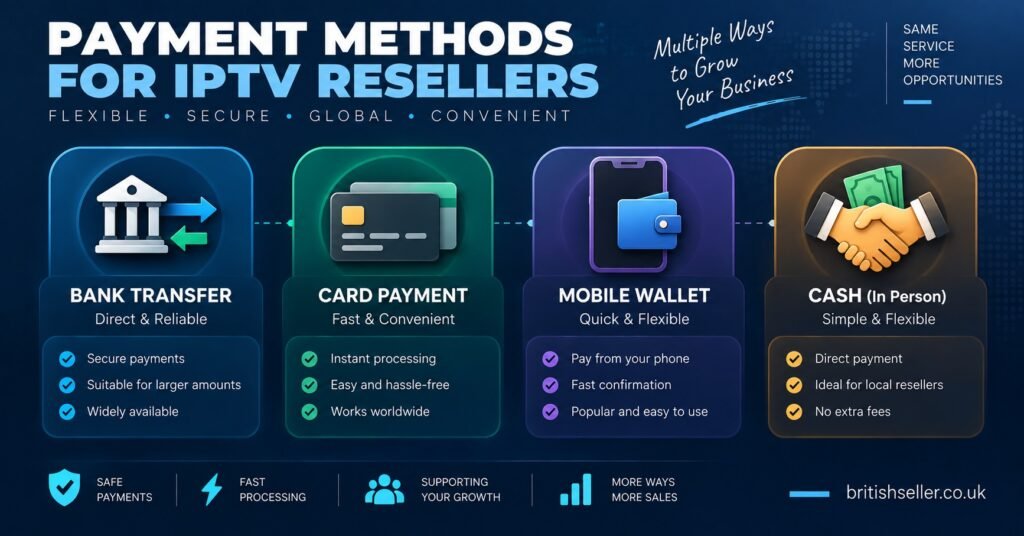 PAYMENT METHODS FOR IPTV RESELLERS

FLEXIBLE • SECURE • GLOBAL • CONVENIENT

Multiple Ways to Grow Your Business

SAME SERVICE MORE OPPORTUNITIES

BANK TRANSFER
Direct & Reliable
Secure payments
Suitable for larger amounts
Widely available

CARD PAYMENT
Fast & Convenient
Instant processing
Easy and hassle-free
Works worldwide

MOBILE WALLET
Quick & Flexible
Pay from your phone
Fast confirmation
Popular and easy to use

CASH (In Person)
Simple & Flexible
Direct payment
Ideal for local resellers
No extra fees

SAFE PAYMENTS

FAST PROCESSING

SUPPORTING YOUR GROWTH

MORE WAYS MORE SALES

britishseller.co.uk